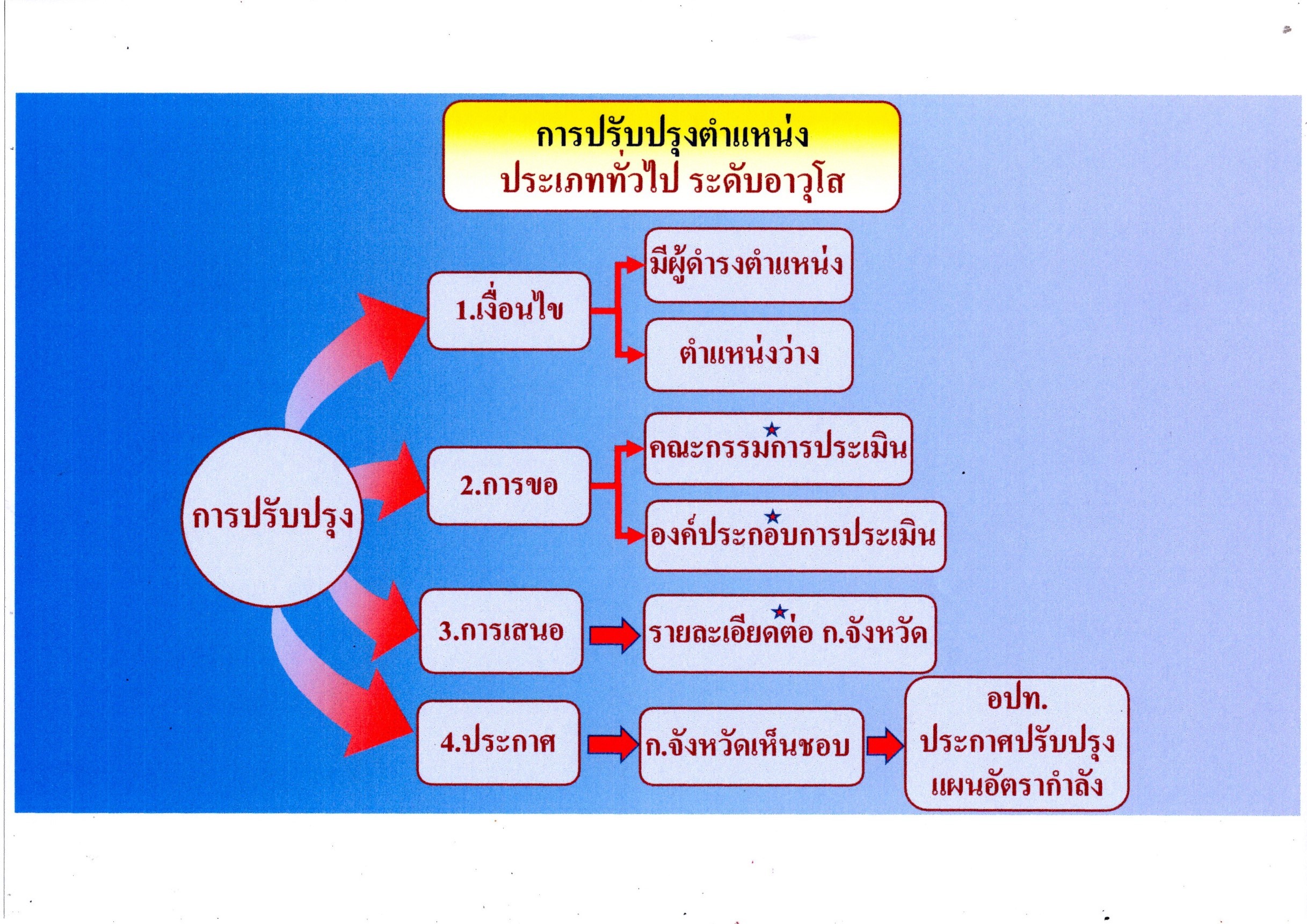 การปรับปรุงตำแหน่ง
ประเภททั่วไป ระดับอาวุโส

การปรับปรุง

1.เงื่อนไข

มีผู้ดำรงตำแหน่ง

ตำแหน่งว่าง

2.การขอ

คณะกรรมการประเมิน

องค์ประกอบการประเมิน

3.การเสนอ

รายละเอียดต่อ ก.จังหวัด

4.ประกาศ

ก.จังหวัดเห็นชอบ

อปท.
ประกาศปรับปรุง
แผนอัตรากำลัง